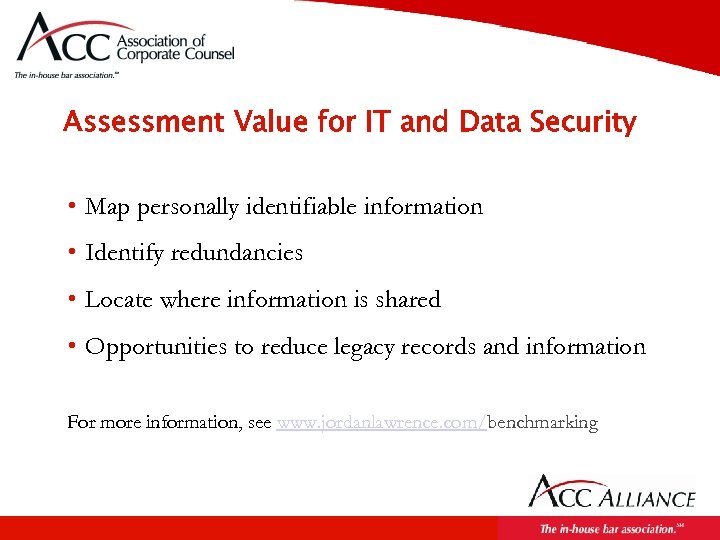 ACC Association of Corporate Counsel
The in-house bar association.℠

Assessment Value for IT and Data Security

• Map personally identifiable information
• Identify redundancies
• Locate where information is shared
• Opportunities to reduce legacy records and information

For more information, see www.jordanlawrence.com/benchmarking

ACC ALLIANCE

The in-house bar association.℠